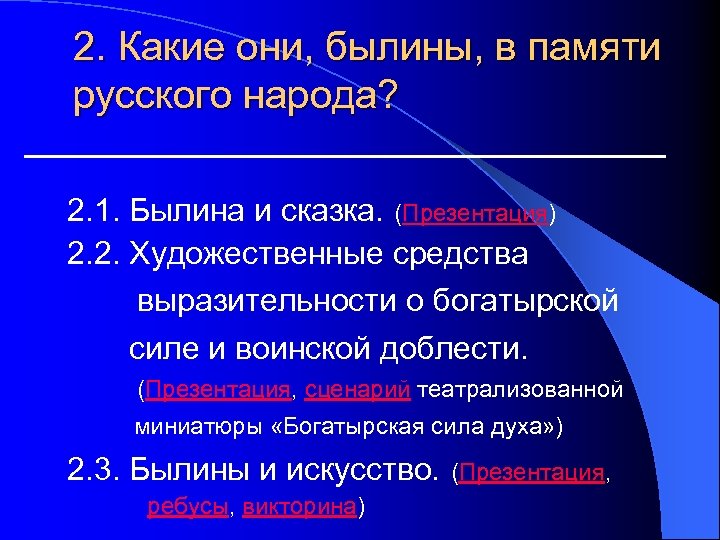 2. Какие они, былины, в памяти русского народа?

2.1. Былина и сказка. (Презентация)
2.2. Художественные средства выразительности о богатырской силе и воинской доблести.
(Презентация, сценарий театрализованной миниатюры «Богатырская сила духа»)
2.3. Былины и искусство. (Презентация, ребусы, викторина)